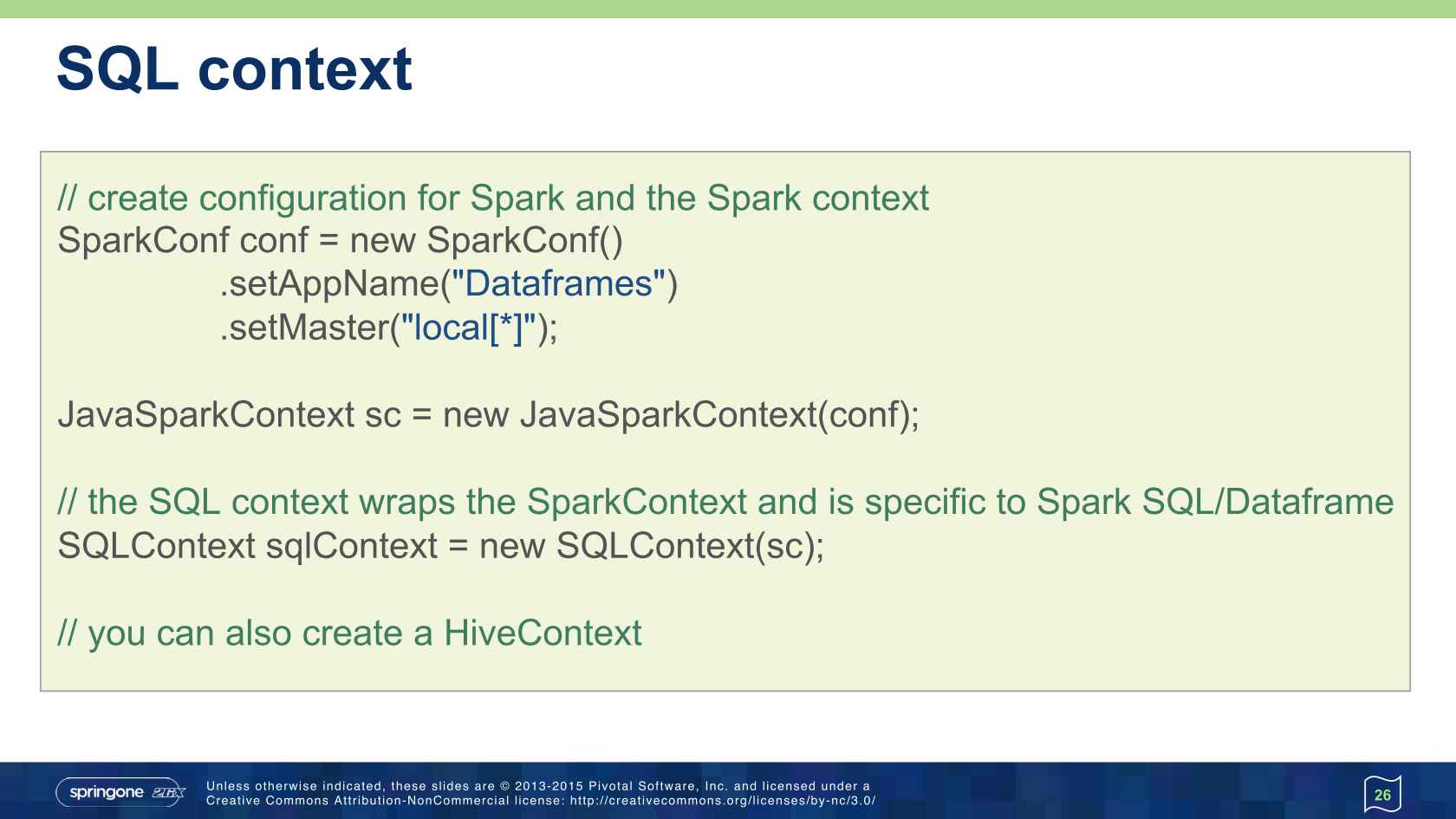 SQL context

// create configuration for Spark and the Spark context
SparkConf conf = new SparkConf()
.setAppName("Dataframes")
.setMaster("local[*]");

JavaSparkContext sc = new JavaSparkContext(conf);

// the SQL context wraps the SparkContext and is specific to Spark SQL/Dataframe
SQLContext sqlContext = new SQLContext(sc);

// you can also create a HiveContext

springone 2GX

Unless otherwise indicated, these slides are © 2013-2015 Pivotal Software, Inc. and licensed under a Creative Commons Attribution-NonCommercial license: http://creativecommons.org/licenses/by-nc/3.0/

26